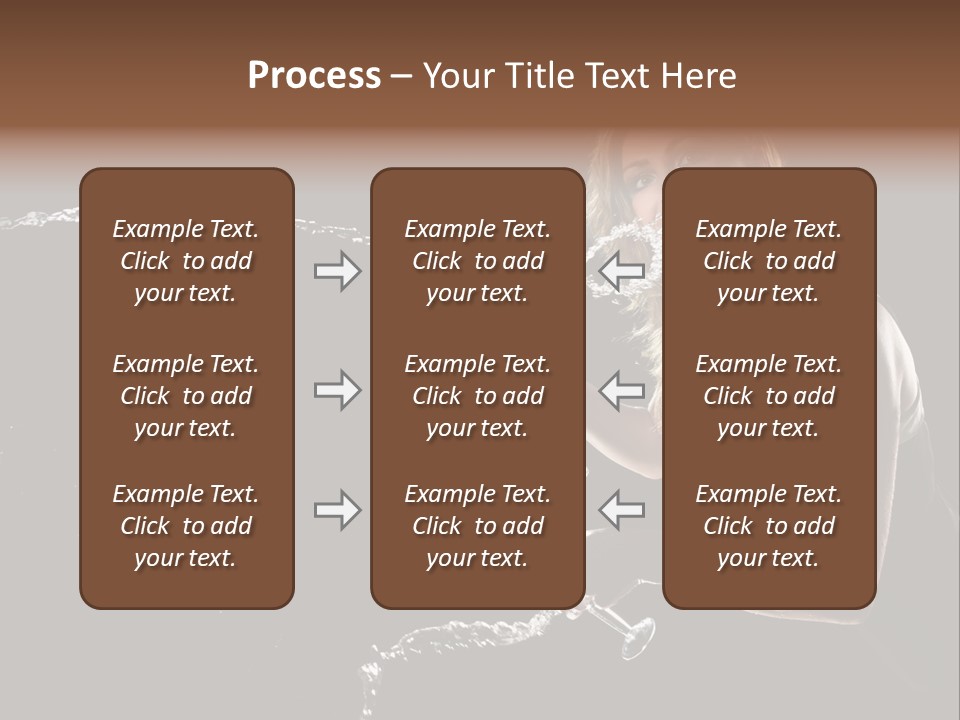 Process – Your Title Text Here

Example Text. Click to add your text.

Example Text. Click to add your text.

Example Text. Click to add your text.

Example Text. Click to add your text.

Example Text. Click to add your text.

Example Text. Click to add your text.

Example Text. Click to add your text.

Example Text. Click to add your text.

Example Text. Click to add your text.